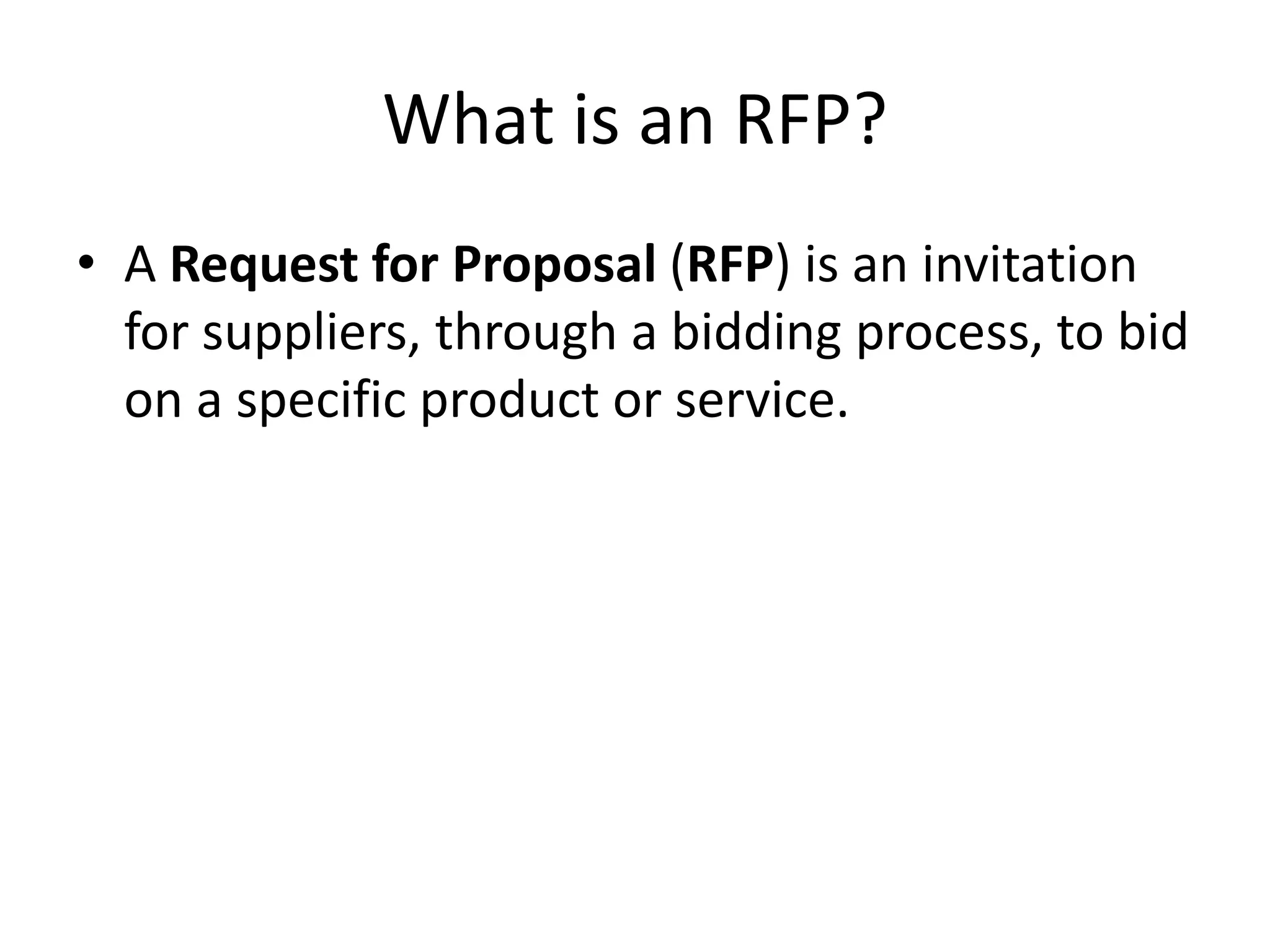 What is an RFP?

• A Request for Proposal (RFP) is an invitation for suppliers, through a bidding process, to bid on a specific product or service.